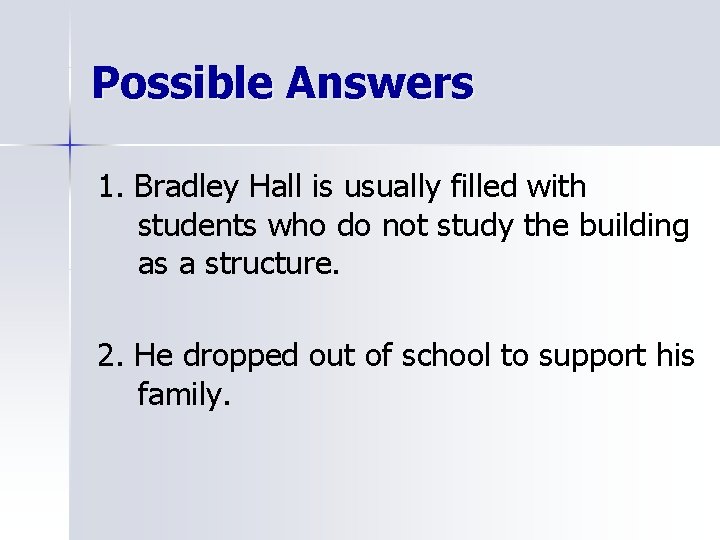 Possible Answers

1. Bradley Hall is usually filled with students who do not study the building as a structure.

2. He dropped out of school to support his family.